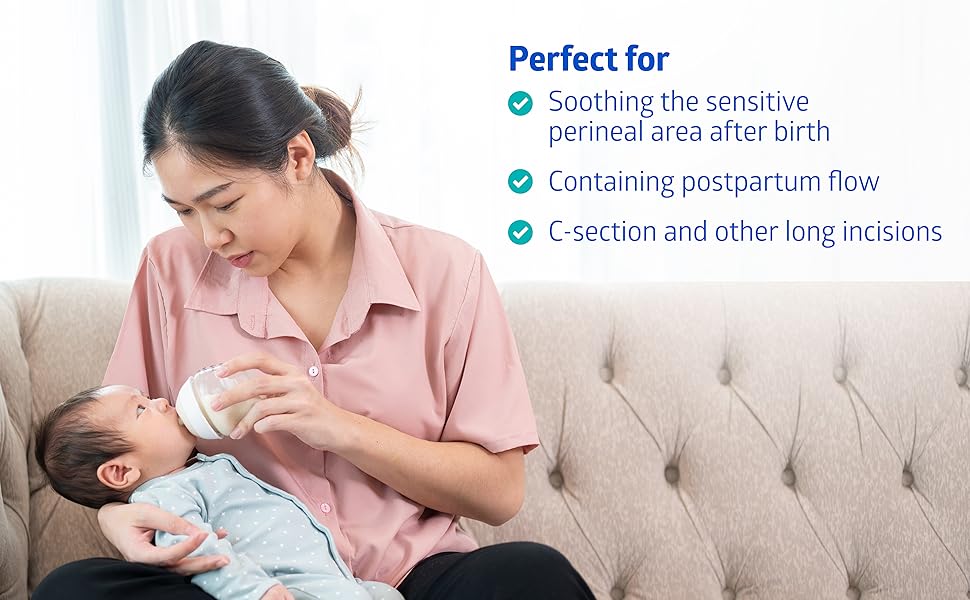 Perfect for

Soothing the sensitive perineal area after birth

Containing postpartum flow

C-section and other long incisions